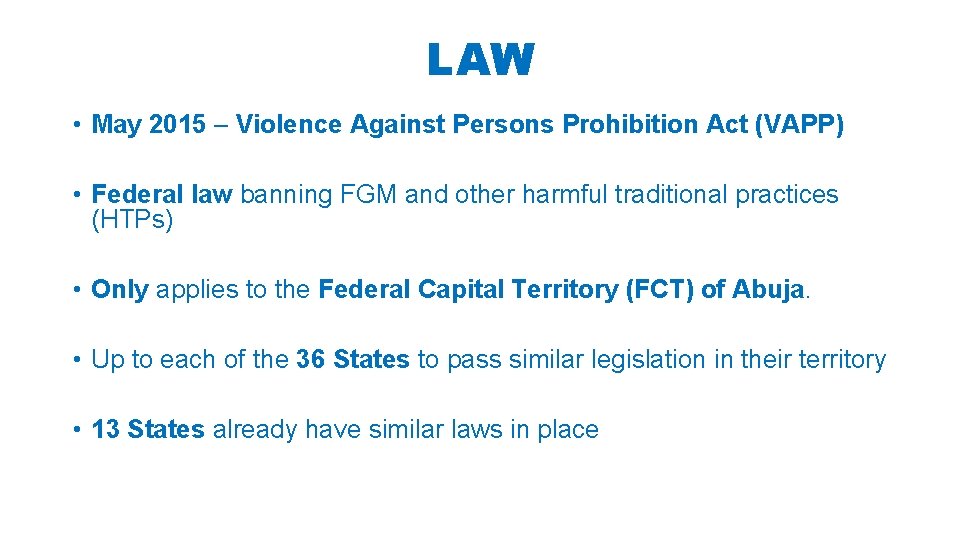 LAW

• May 2015 – Violence Against Persons Prohibition Act (VAPP)

• Federal law banning FGM and other harmful traditional practices (HTPs)

• Only applies to the Federal Capital Territory (FCT) of Abuja.

• Up to each of the 36 States to pass similar legislation in their territory

• 13 States already have similar laws in place